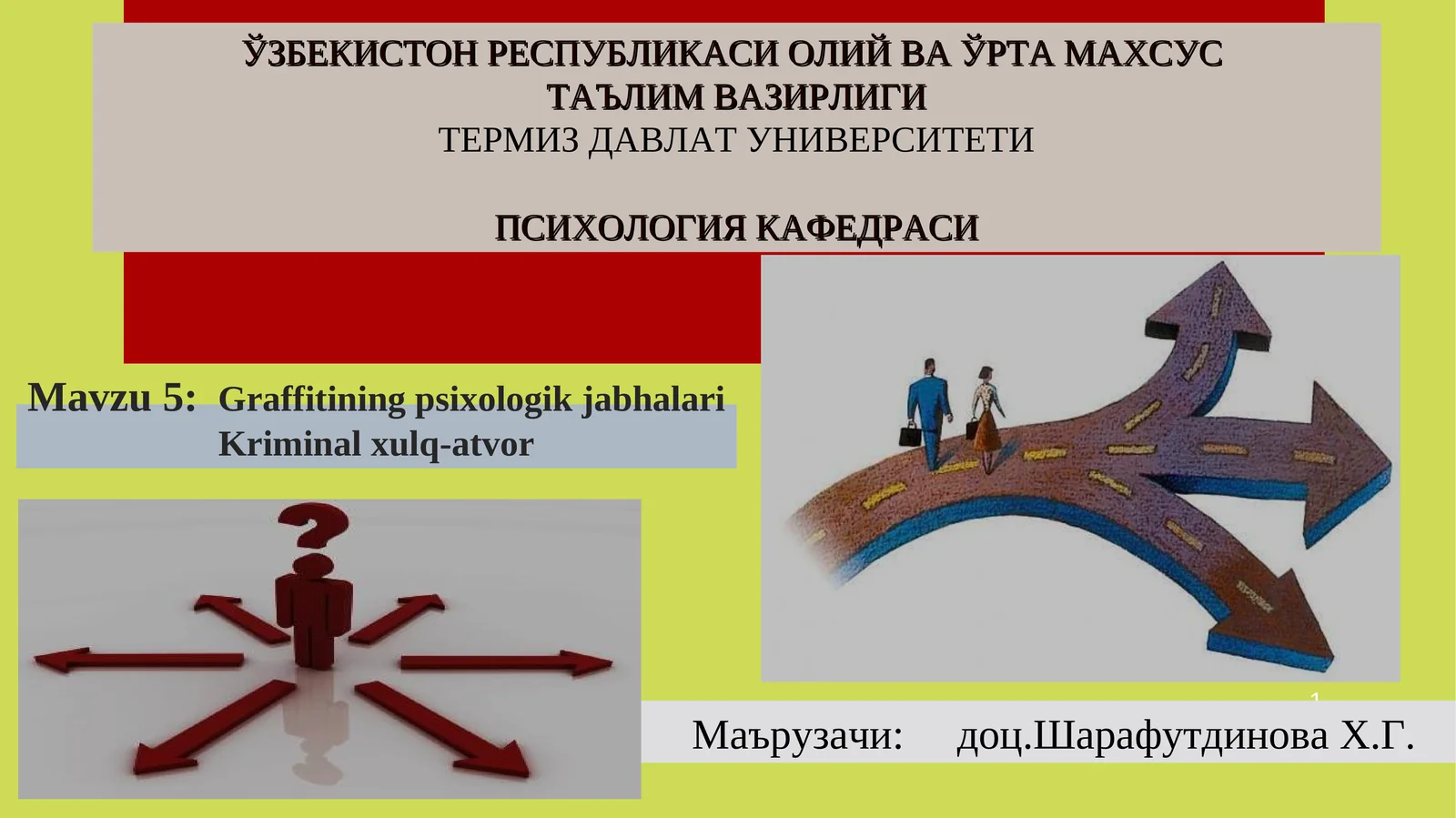 ЎЗБЕКИСТОН РЕСПУБЛИКАСИ ОЛИЙ ВА ЎРТА МАХСУС ТАЪЛИМ ВАЗИРЛИГИ
ТЕРМИЗ ДАВЛАТ УНИВЕРСИТЕТИ

ПСИХОЛОГИЯ КАФЕДРАСИ

Mavzu 5: Graffitining psixologik jabhalari
Kriminal xulq-atvor

1

Маърузачи: доц.Шарафутдинова Х.Г.